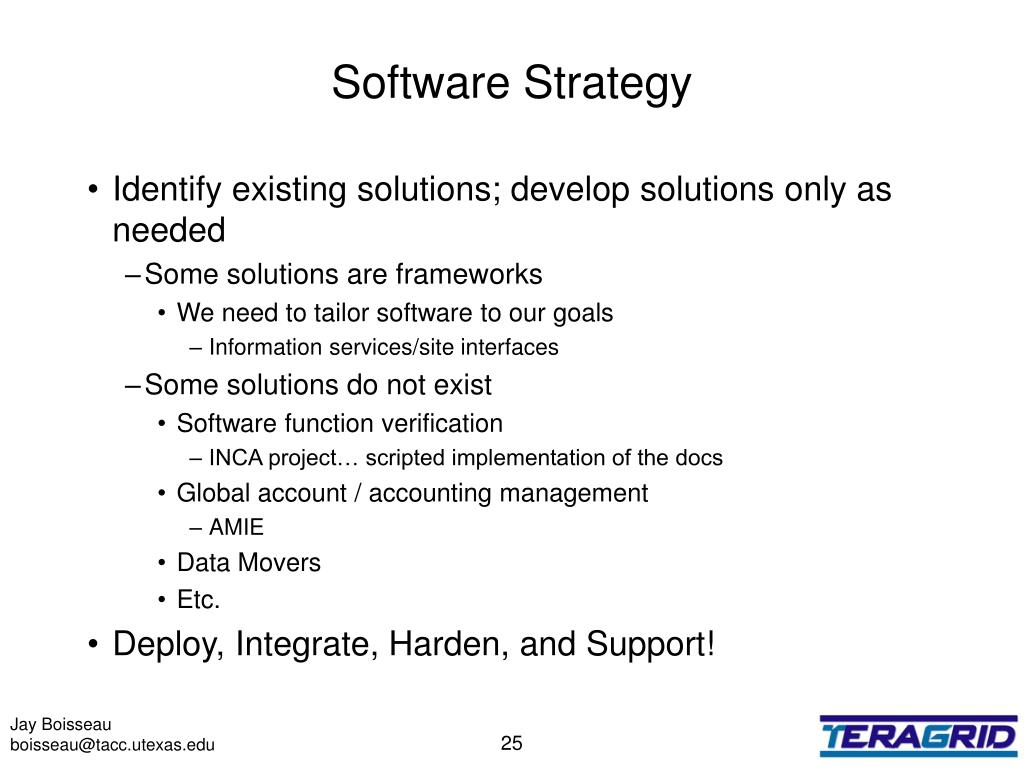 Software Strategy

• Identify existing solutions; develop solutions only as needed
– Some solutions are frameworks
• We need to tailor software to our goals
– Information services/site interfaces
– Some solutions do not exist
• Software function verification
– INCA project… scripted implementation of the docs
• Global account / accounting management
– AMIE
• Data Movers
• Etc.
• Deploy, Integrate, Harden, and Support!

Jay Boisseau
boisseau@tacc.utexas.edu

25

TERAGRID